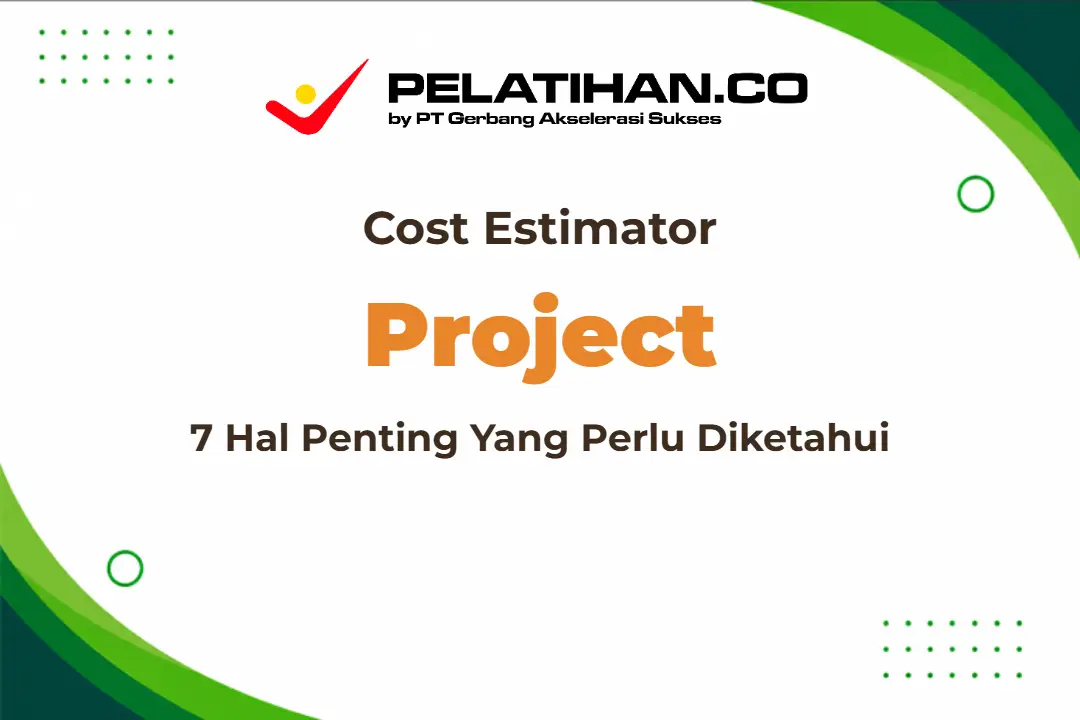 PELATIHAN.CO
by PT Gerbang Akselerasi Sukses

Cost Estimator

Project

7 Hal Penting Yang Perlu Diketahui